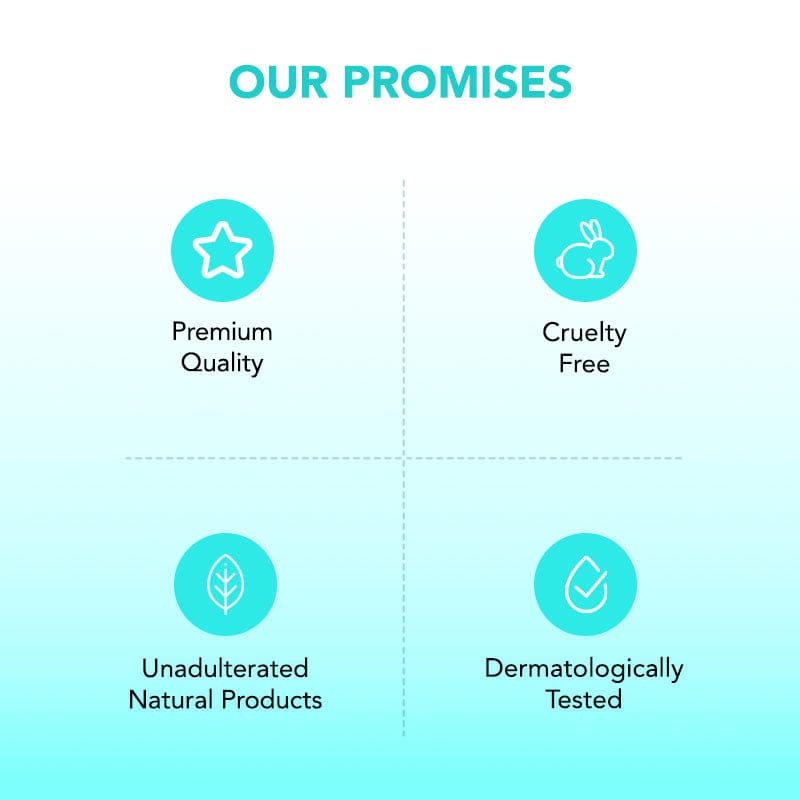 OUR PROMISES

Premium Quality

Cruelty Free

Unadulterated Natural Products

Dermatologically Tested